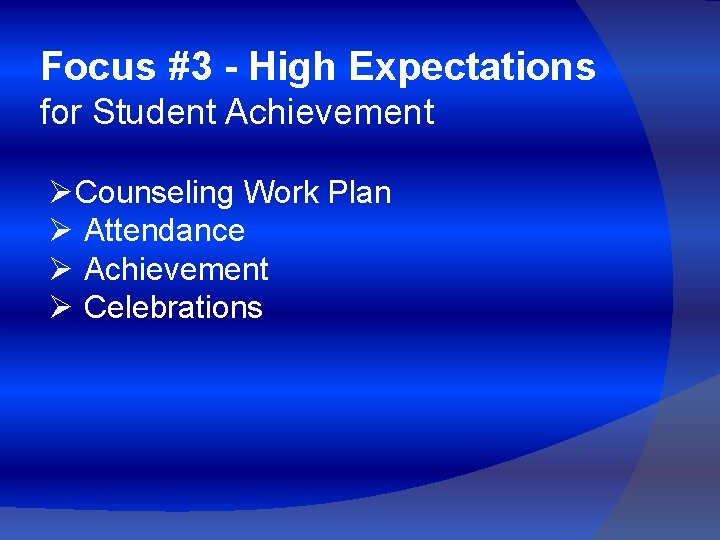 Focus #3 - High Expectations
for Student Achievement

➢Counseling Work Plan
➢ Attendance
➢ Achievement
➢ Celebrations